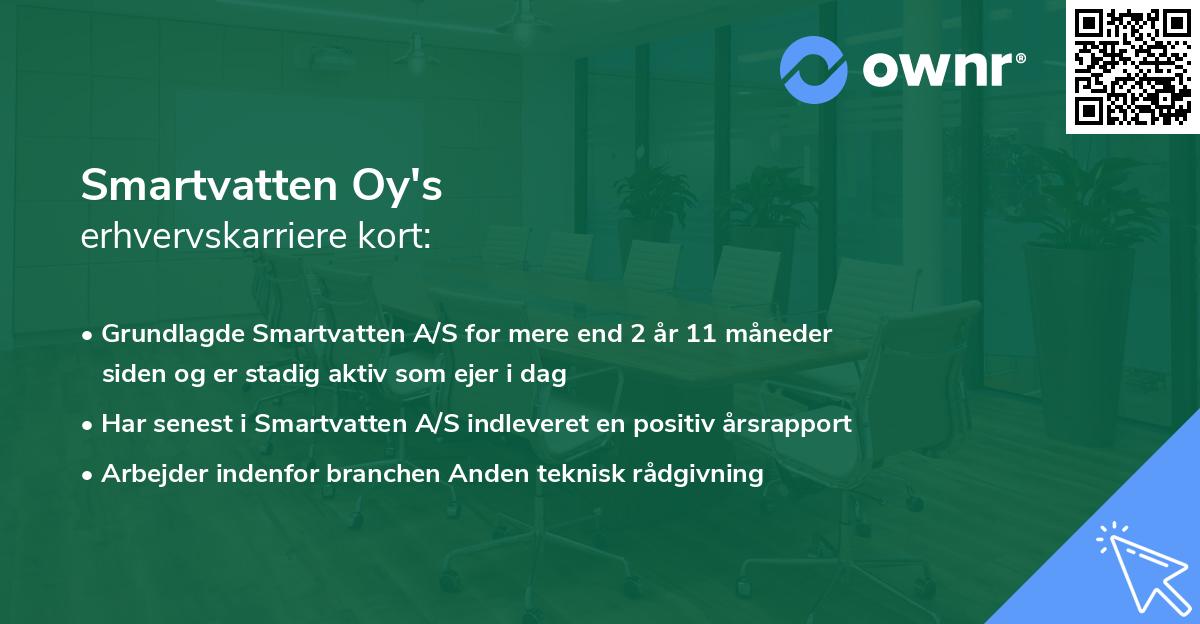 ownr®

Smartvatten Oy's
erhvervskarriere kort:

• Grundlagde Smartvatten A/S for mere end 2 år 11 måneder siden og er stadig aktiv som ejer i dag
• Har senest i Smartvatten A/S indleveret en positiv årsrapport
• Arbejder indenfor branchen Anden teknisk rådgivning